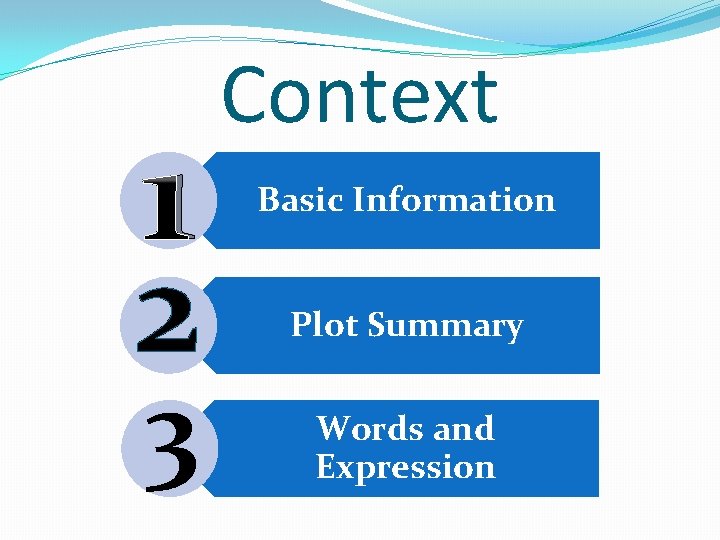 Context

1 Basic Information

2 Plot Summary

3 Words and Expression